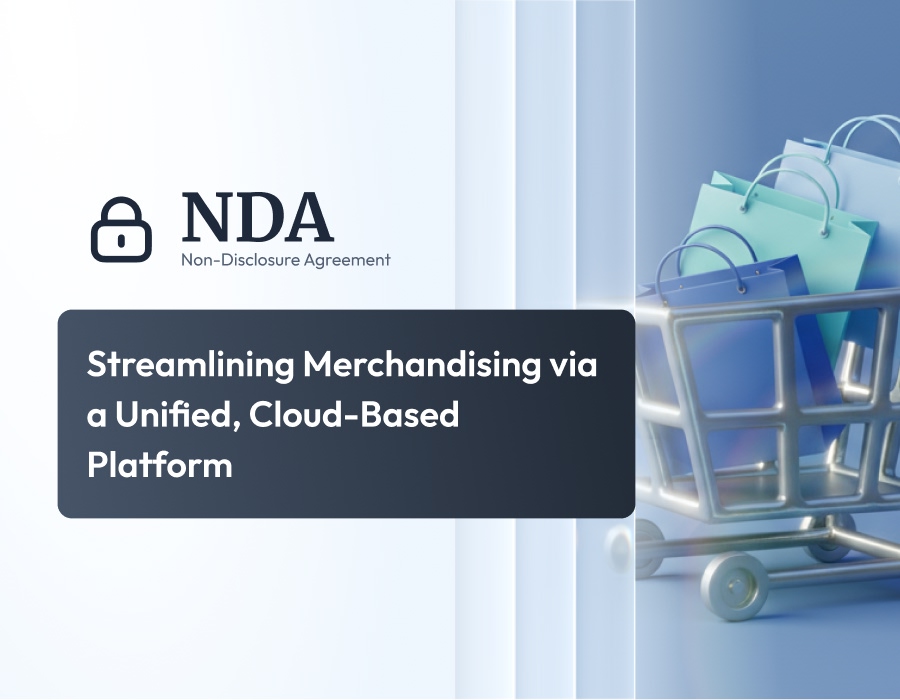 NDA
Non-Disclosure Agreement

Streamlining Merchandising via a Unified, Cloud-Based Platform